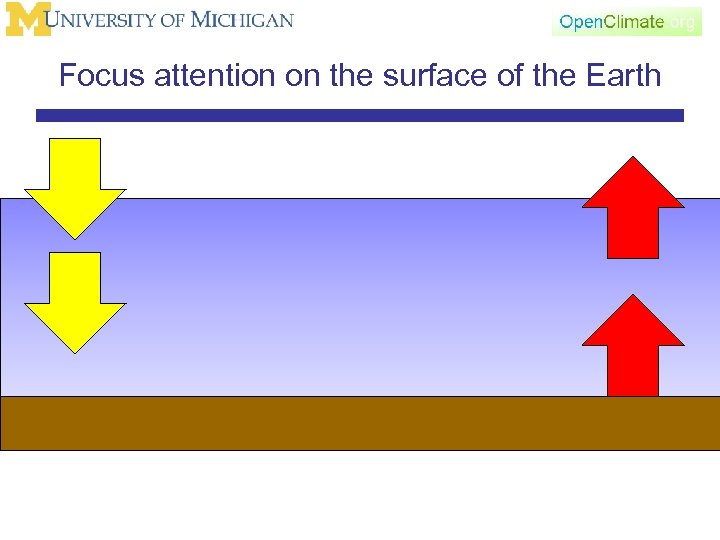 M UNIVERSITY OF MICHIGAN

OpenClimate.org

Focus attention on the surface of the Earth